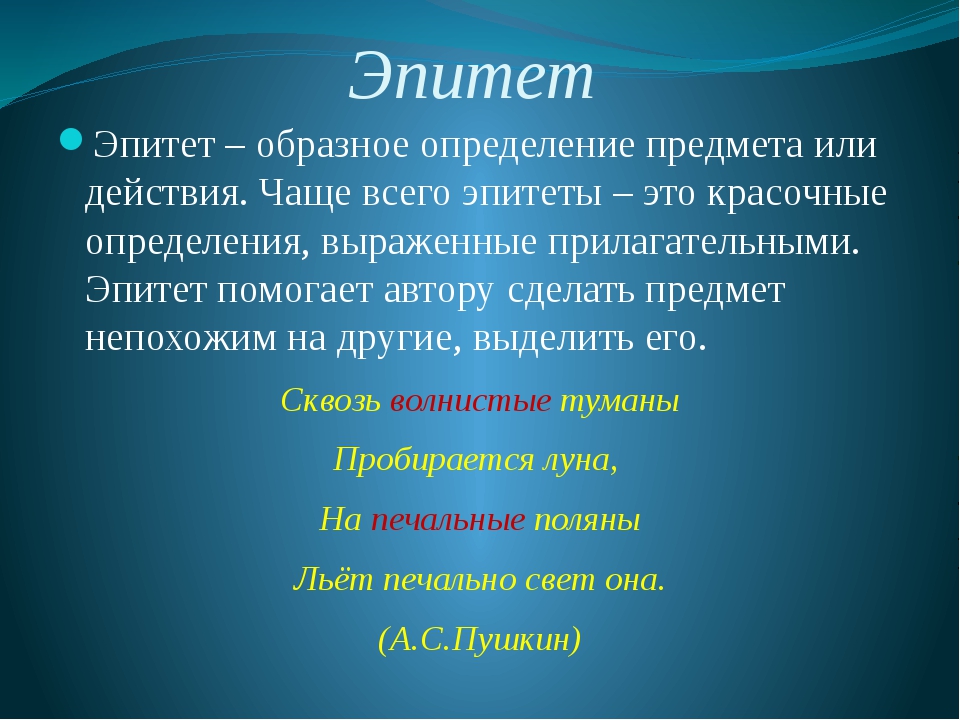 Эпитет

Эпитет – образное определение предмета или действия. Чаще всего эпитеты – это красочные определения, выраженные прилагательными. Эпитет помогает автору сделать предмет непохожим на другие, выделить его.

Сквозь волнистые туманы

Пробирается луна,

На печальные поляны

Льёт печально свет она.

(А.С.Пушкин)